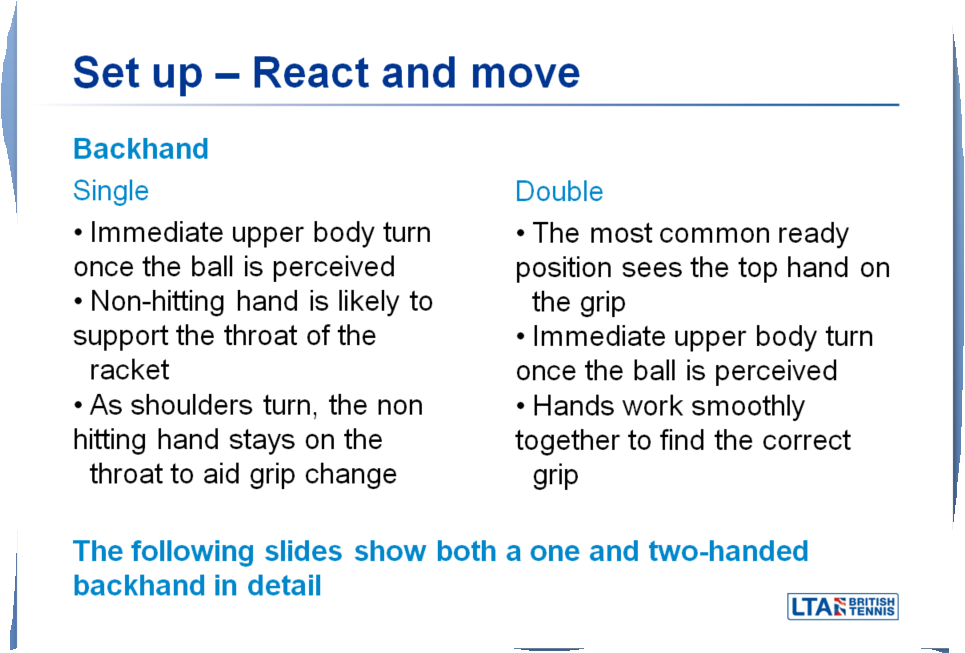 Set up – React and move

Backhand

Single

• Immediate upper body turn once the ball is perceived
• Non-hitting hand is likely to support the throat of the racket
• As shoulders turn, the non hitting hand stays on the throat to aid grip change

Double

• The most common ready position sees the top hand on the grip
• Immediate upper body turn once the ball is perceived
• Hands work smoothly together to find the correct grip

The following slides show both a one and two-handed backhand in detail

LTA BRITISH TENNIS